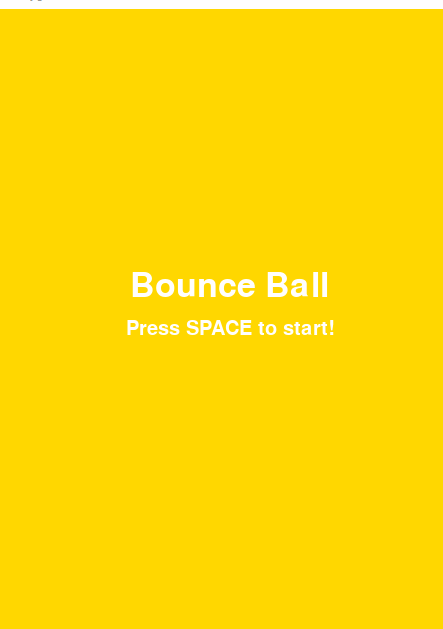 Bounce Ball

Press SPACE to start!